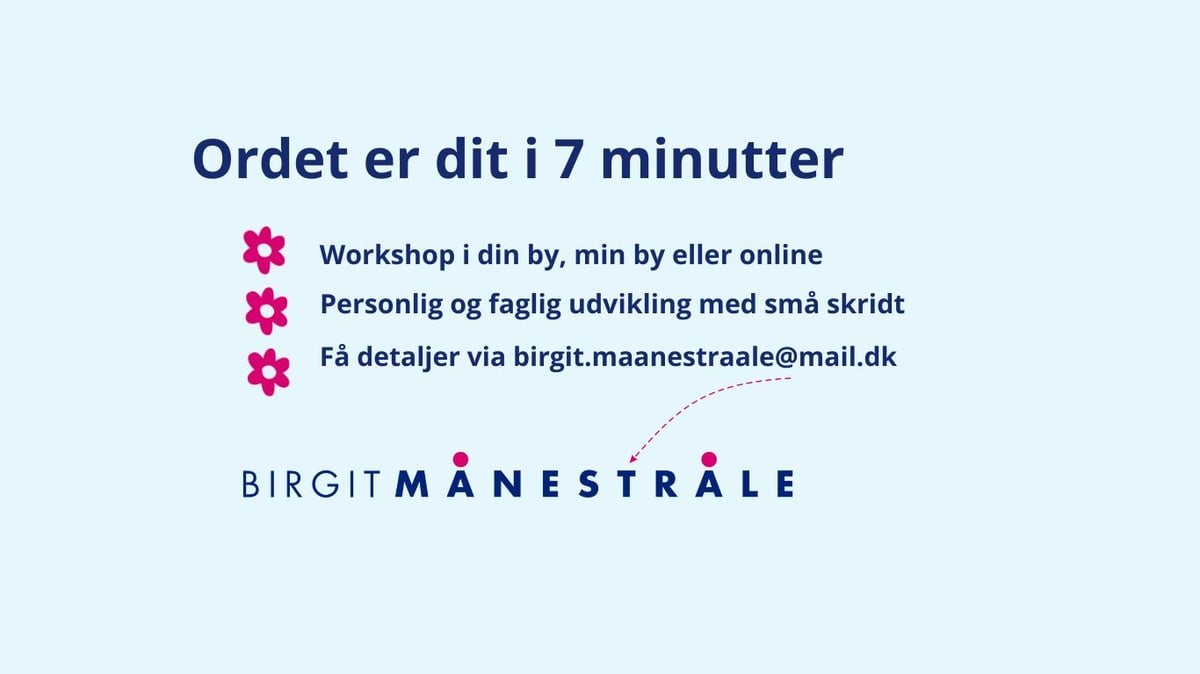 Ordet er dit i 7 minutter

Workshop i din by, min by eller online
Personlig og faglig udvikling med små skridt
Få detaljer via birgit.maanestraale@mail.dk

BIRGIT MÅNESTRÅLE